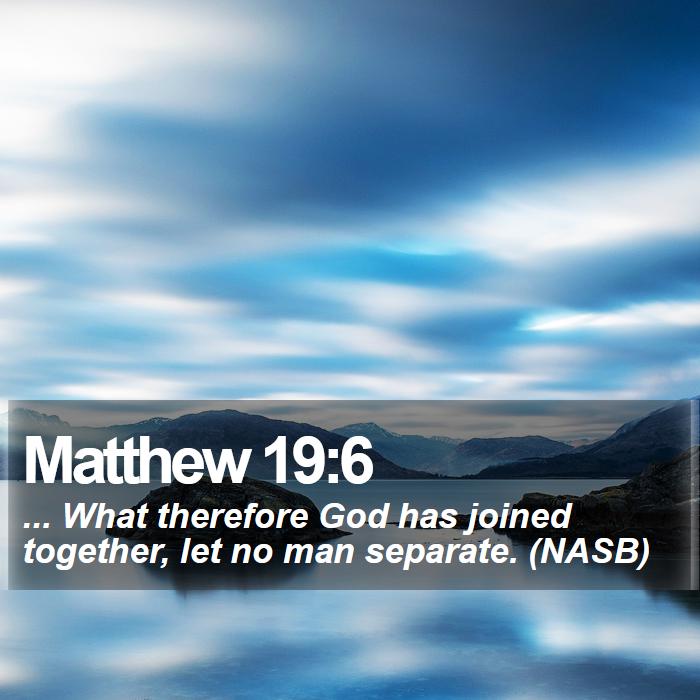 Matthew 19:6

... What therefore God has joined together, let no man separate. (NASB)